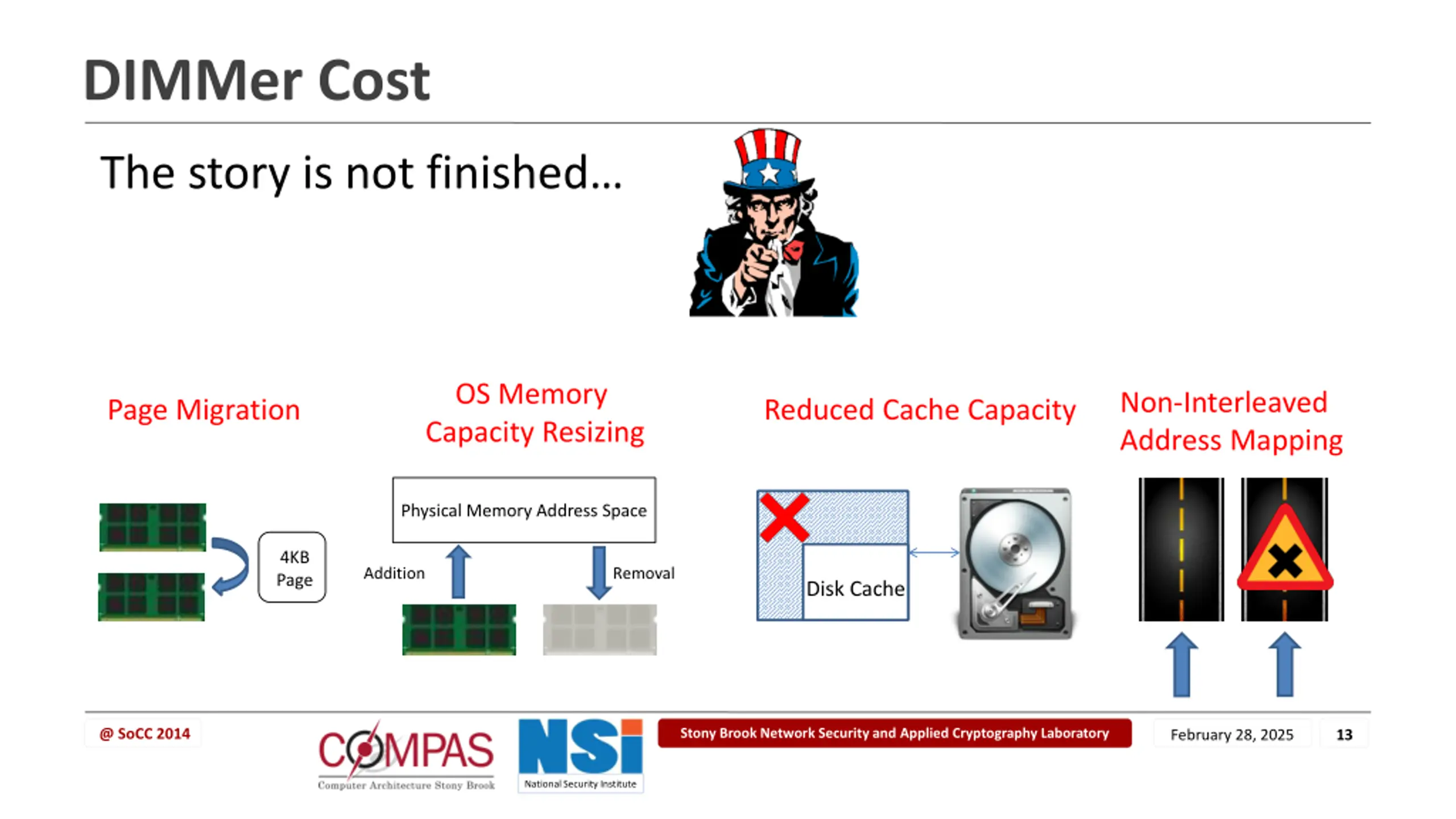 DIMMer Cost

The story is not finished...

Page Migration

4KB Page

OS Memory Capacity Resizing

Physical Memory Address Space

Addition

Removal

Reduced Cache Capacity

Disk Cache

Non-Interleaved Address Mapping

@ SoCC 2014

COMPAS
Computer Architecture Stony Brook

NSI
National Security Institute

Stony Brook Network Security and Applied Cryptography Laboratory

February 28, 2025

13